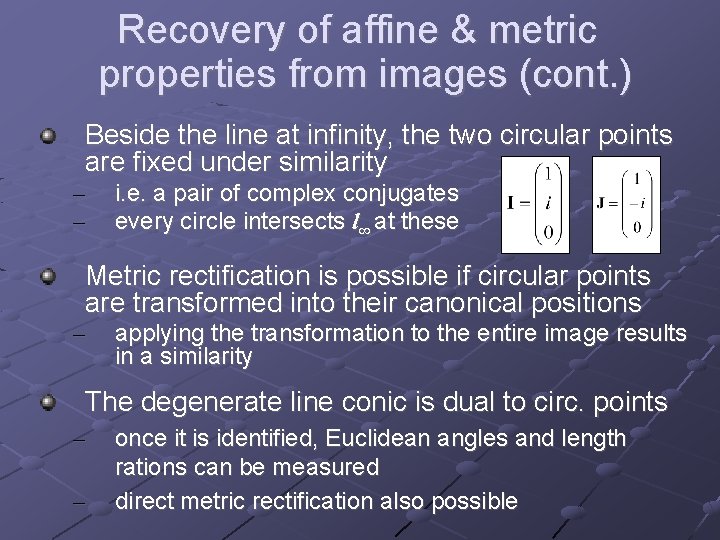 Recovery of affine & metric properties from images (cont.)

Beside the line at infinity, the two circular points are fixed under similarity

– i.e. a pair of complex conjugates
– every circle intersects $l_\infty$ at these

$\mathbf{I} = \begin{pmatrix} 1 \\ i \\ 0 \end{pmatrix}$ $\mathbf{J} = \begin{pmatrix} 1 \\ -i \\ 0 \end{pmatrix}$

Metric rectification is possible if circular points are transformed into their canonical positions

– applying the transformation to the entire image results in a similarity

The degenerate line conic is dual to circ. points

– once it is identified, Euclidean angles and length rations can be measured
– direct metric rectification also possible